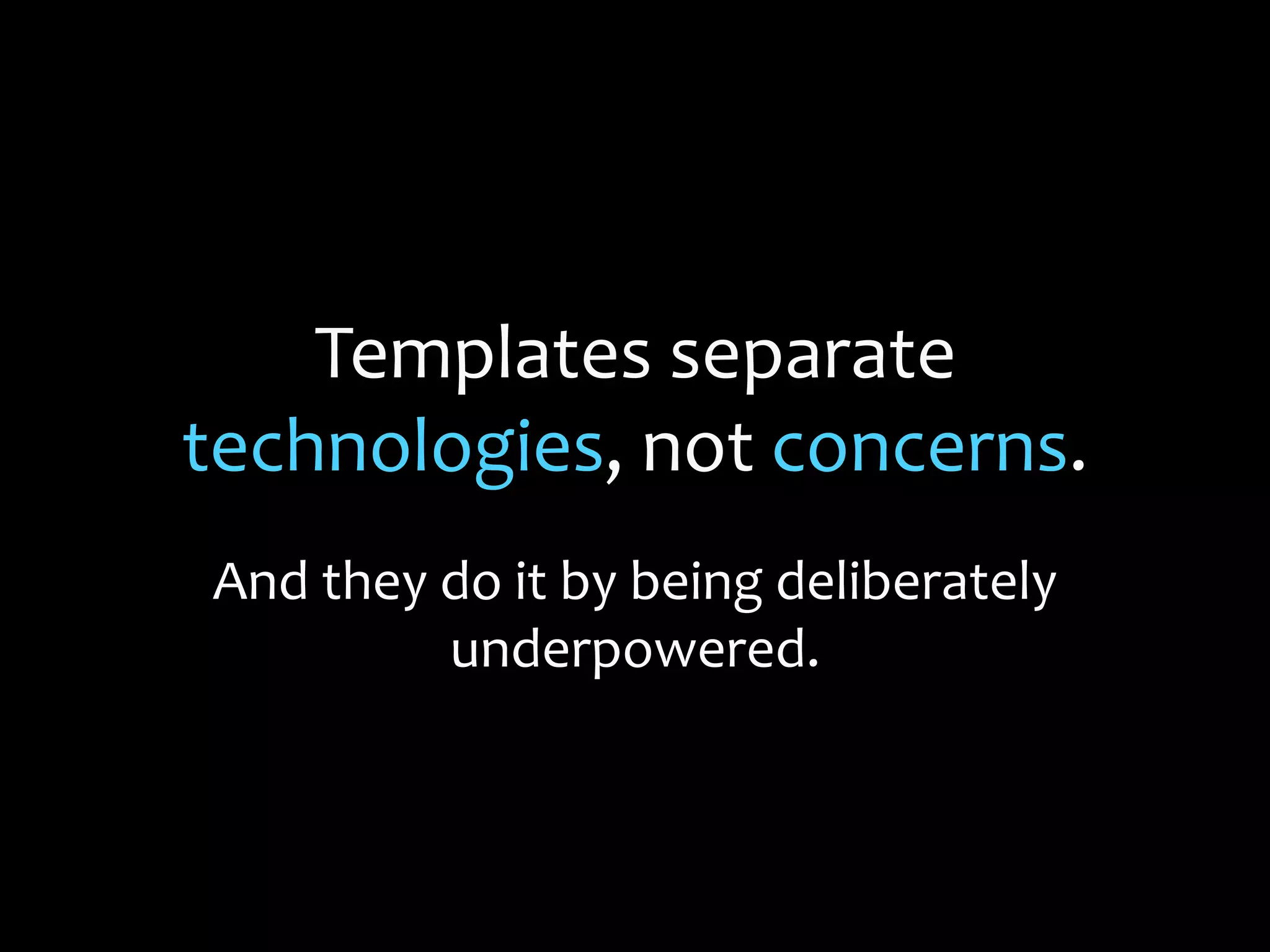 Templates separate technologies, not concerns.

And they do it by being deliberately underpowered.